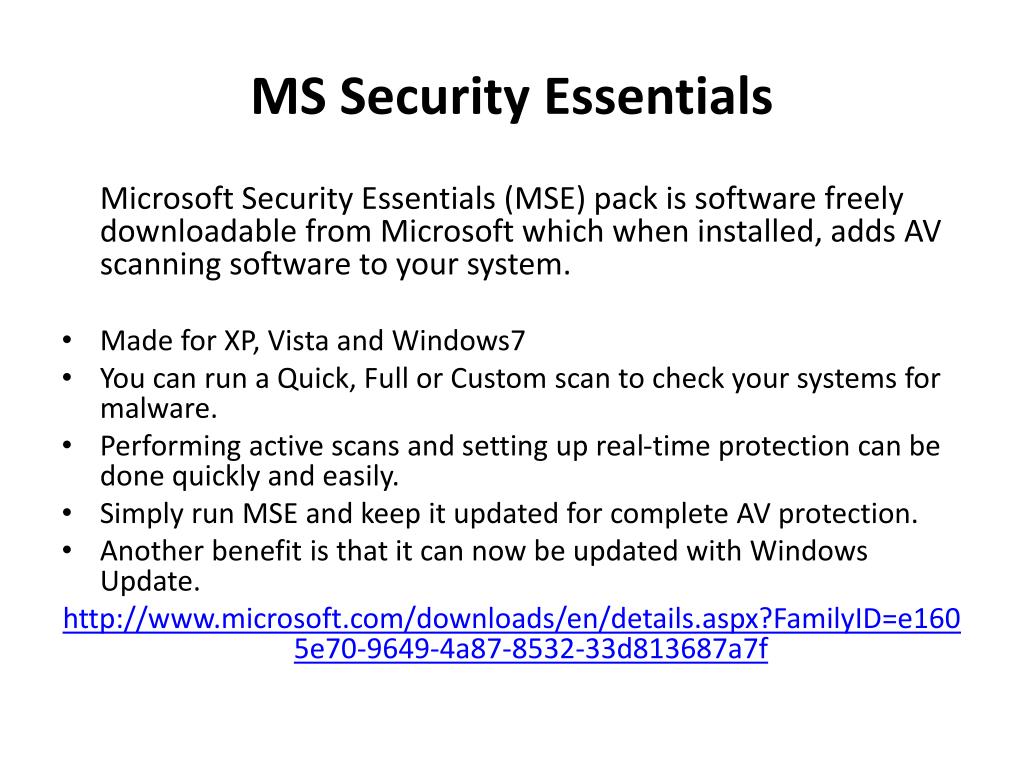 MS Security Essentials

Microsoft Security Essentials (MSE) pack is software freely downloadable from Microsoft which when installed, adds AV scanning software to your system.

• Made for XP, Vista and Windows7
• You can run a Quick, Full or Custom scan to check your systems for malware.
• Performing active scans and setting up real-time protection can be done quickly and easily.
• Simply run MSE and keep it updated for complete AV protection.
• Another benefit is that it can now be updated with Windows Update.

http://www.microsoft.com/downloads/en/details.aspx?FamilyID=e1605e70-9649-4a87-8532-33d813687a7f